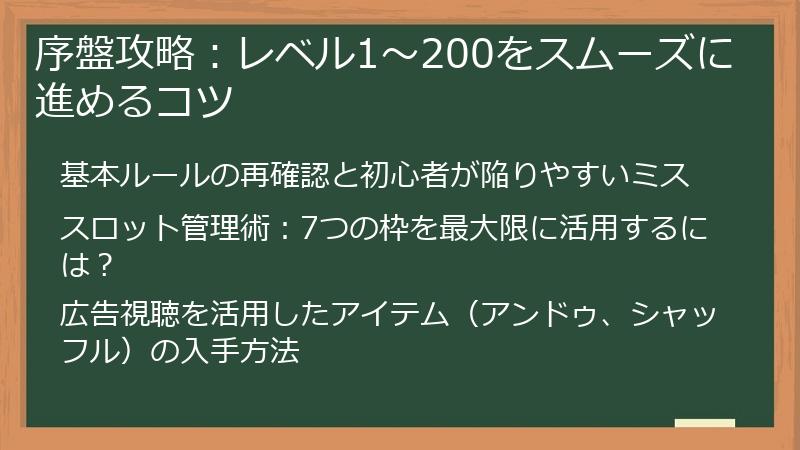 序盤攻略：レベル1～200をスムーズに進めるコツ

基本ルールの再確認と初心者が陥りやすいミス

スロット管理術：7つの枠を最大限に活用するには？

広告視聴を活用したアイテム（アンドゥ、シャッフル）の入手方法